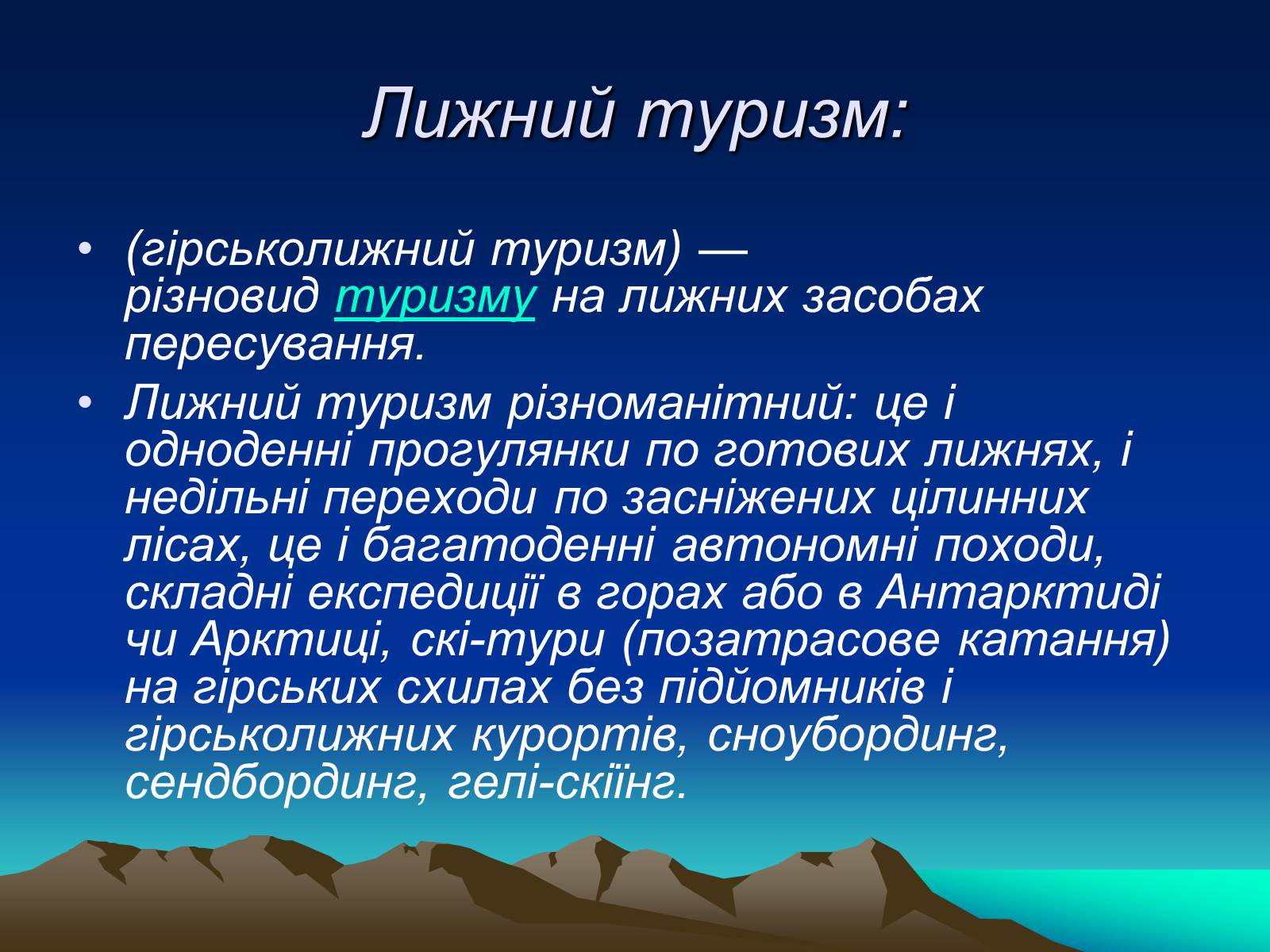 Лижний туризм:

• (гірськолижний туризм) — різновид туризму на лижних засобах пересування.

• Лижний туризм різноманітний: це і одноденні прогулянки по готових лижнях, і недільні переходи по засніжених цілинних лісах, це і багатоденні автономні походи, складні експедиції в горах або в Антарктиді чи Арктиці, скі-тури (позатрасове катання) на гірських схилах без підйомників і гірськолижних курортів, сноубординг, сендбординг, гелі-скіїнг.